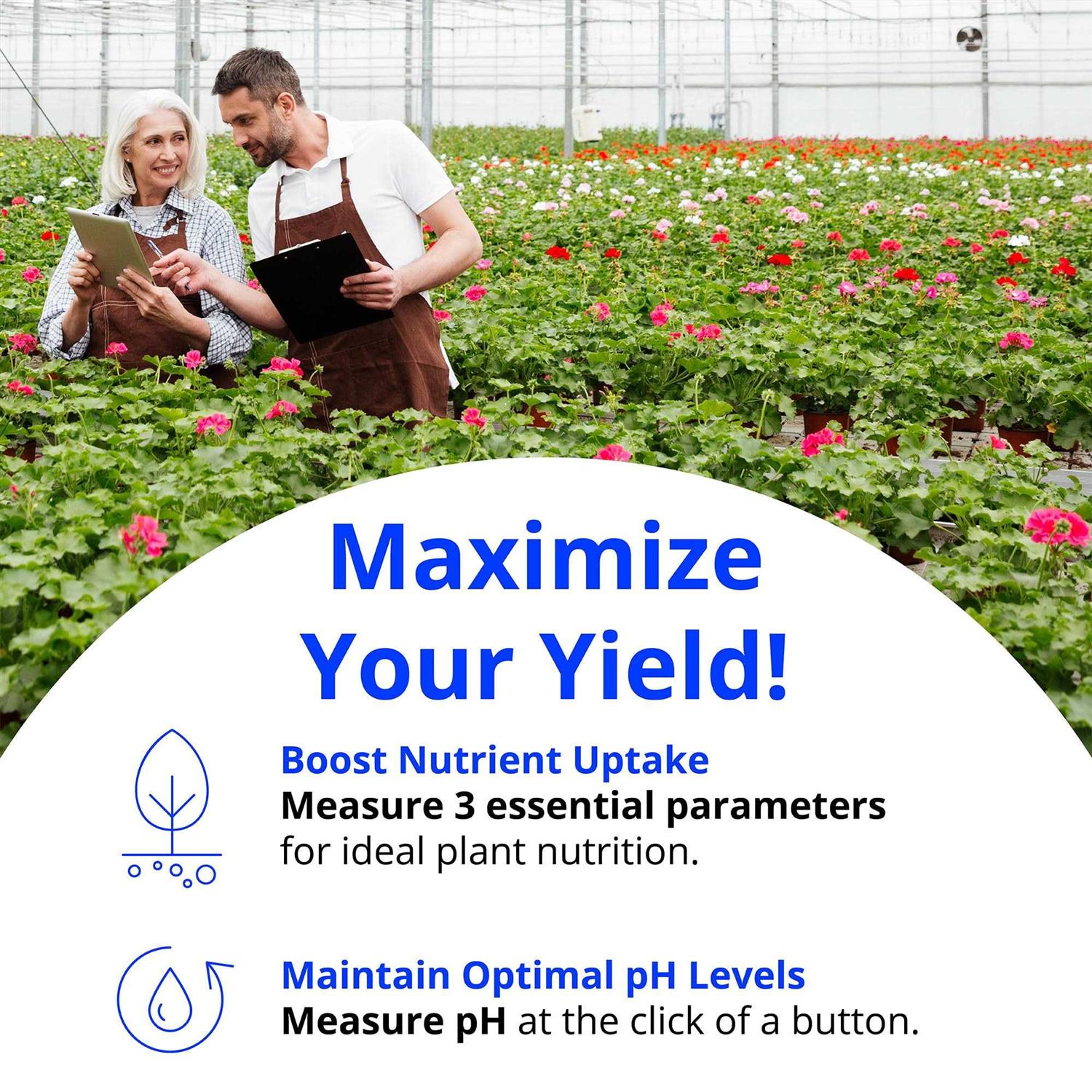 Maximize Your Yield!

Boost Nutrient Uptake
Measure 3 essential parameters for ideal plant nutrition.

Maintain Optimal pH Levels
Measure pH at the click of a button.